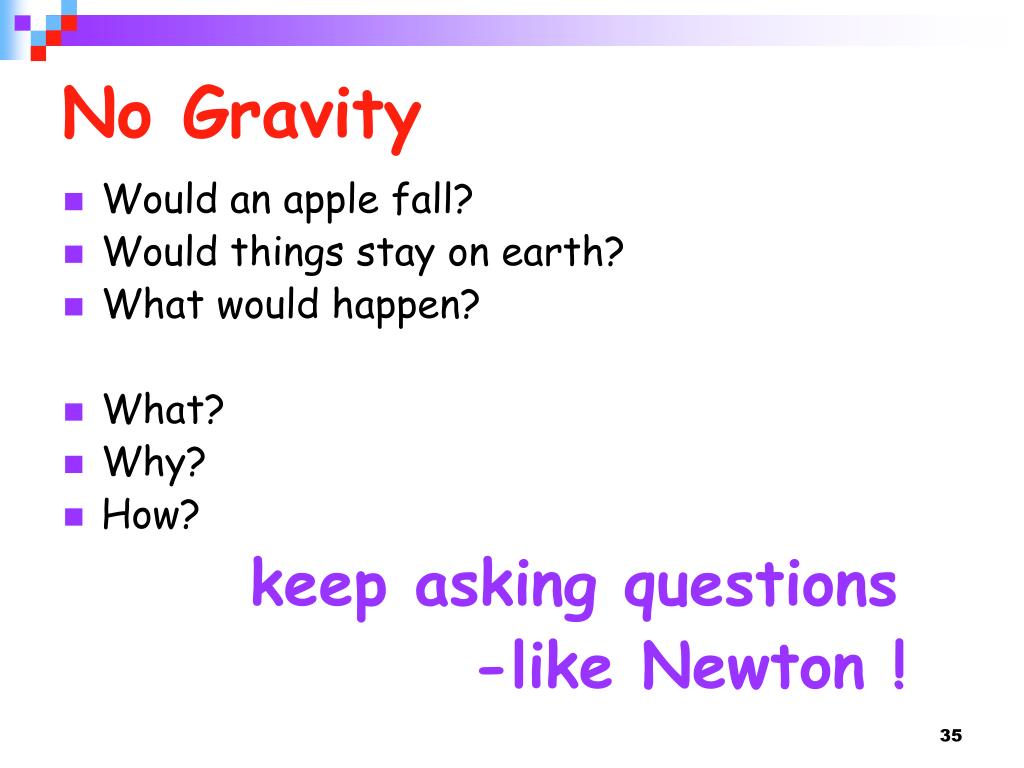 No Gravity

- Would an apple fall?
- Would things stay on earth?
- What would happen?

- What?
- Why?
- How?

keep asking questions
-like Newton !

35